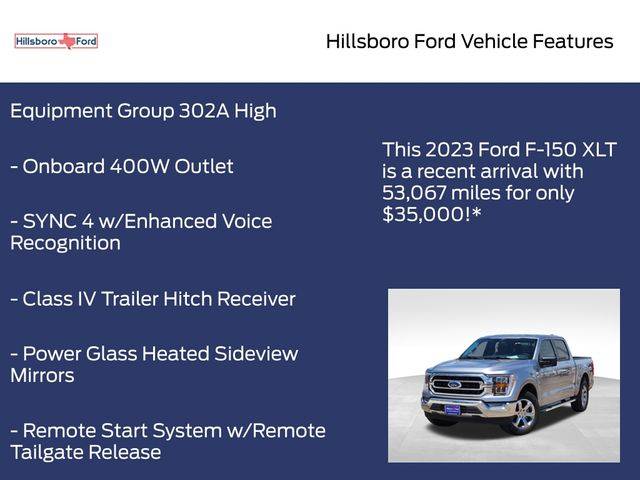 Hillsboro Ford

Hillsboro Ford Vehicle Features

Equipment Group 302A High

- Onboard 400W Outlet

- SYNC 4 w/Enhanced Voice Recognition

- Class IV Trailer Hitch Receiver

- Power Glass Heated Sideview Mirrors

- Remote Start System w/Remote Tailgate Release

This 2023 Ford F-150 XLT is a recent arrival with 53,067 miles for only $35,000!*